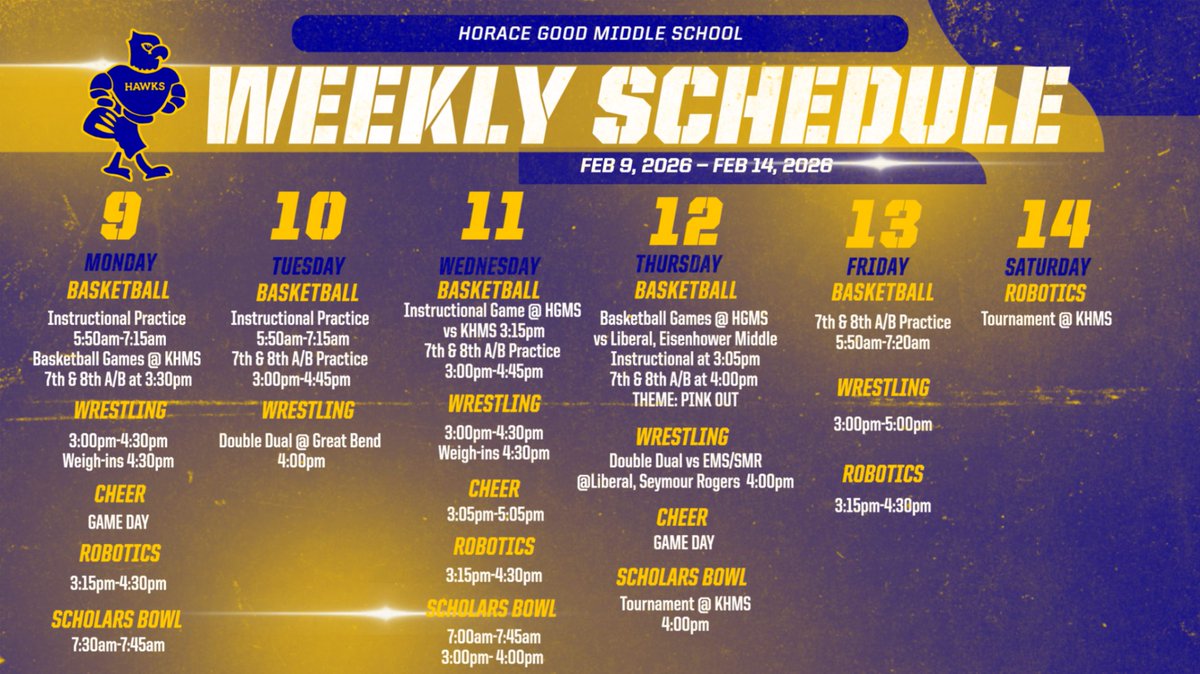 HAWKS

HORACE GOOD MIDDLE SCHOOL

WEEKLY SCHEDULE

FEB 9, 2026 – FEB 14, 2026

9
MONDAY
BASKETBALL
Instructional Practice
5:50am-7:15am
Basketball Games @ KHMS
7th & 8th A/B at 3:30pm
WRESTLING
3:00pm-4:30pm
Weigh-ins 4:30pm
CHEER
GAME DAY
ROBOTICS
3:15pm-4:30pm
SCHOLARS BOWL
7:30am-7:45am

10
TUESDAY
BASKETBALL
Instructional Practice
5:50am-7:15am
7th & 8th A/B Practice
3:00pm-4:45pm
WRESTLING
Double Dual @ Great Bend
4:00pm

11
WEDNESDAY
BASKETBALL
Instructional Game @ HGMS
vs KHMS 3:15pm
7th & 8th A/B Practice
3:00pm-4:45pm
WRESTLING
3:00pm-4:30pm
Weigh-ins 4:30pm
CHEER
3:05pm-5:05pm
ROBOTICS
3:15pm-4:30pm
SCHOLARS BOWL
7:00am-7:45am
3:00pm- 4:00pm

12
THURSDAY
BASKETBALL
Basketball Games @ HGMS
vs Liberal, Eisenhower Middle
Instructional at 3:05pm
7th & 8th A/B at 4:00pm
THEME: PINK OUT
WRESTLING
Double Dual vs EMS/SMR
@Liberal, Seymour Rogers 4:00pm
CHEER
GAME DAY
SCHOLARS BOWL
Tournament @ KHMS
4:00pm

13
FRIDAY
BASKETBALL
7th & 8th A/B Practice
5:50am-7:20am
WRESTLING
3:00pm-5:00pm
ROBOTICS
3:15pm-4:30pm

14
SATURDAY
ROBOTICS
Tournament @ KHMS